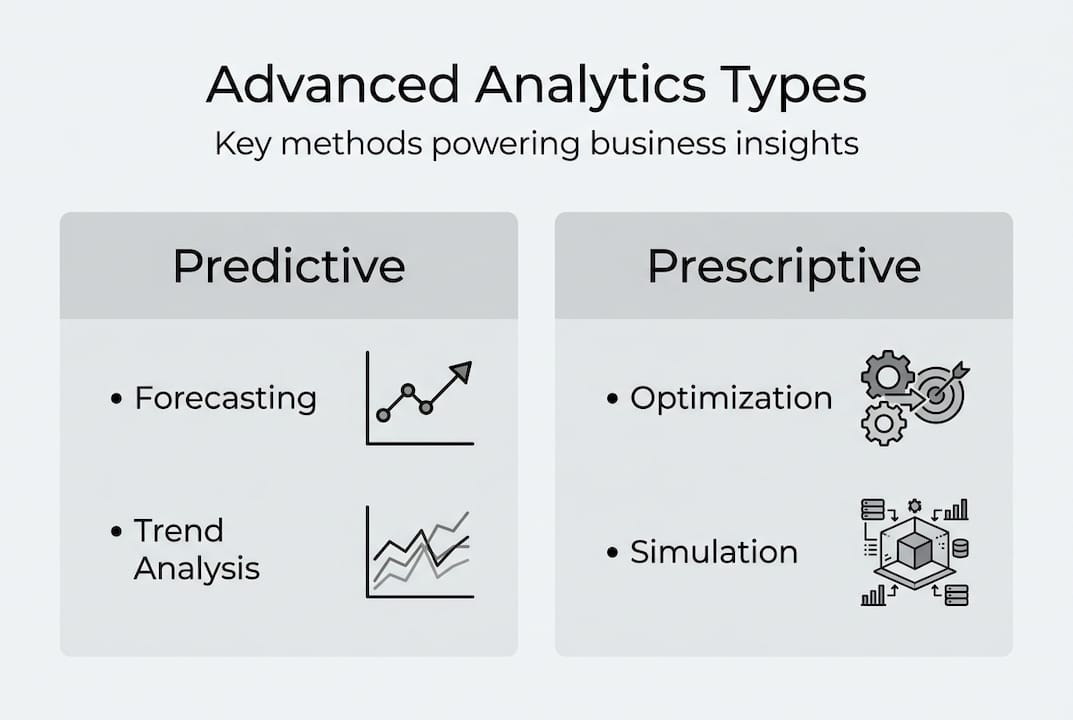 Advanced Analytics Types
Key methods powering business insights

Predictive

• Forecasting

• Trend Analysis

Prescriptive

• Optimization

• Simulation